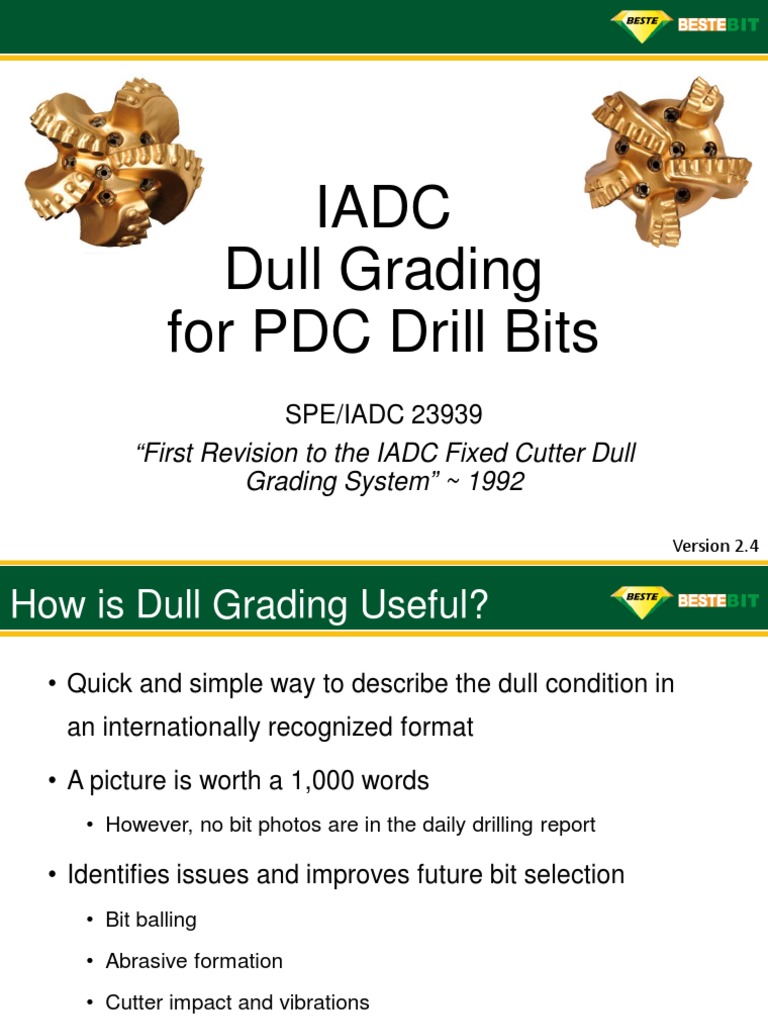 BESTE BESTEBIT

IADC
Dull Grading
for PDC Drill Bits

SPE/IADC 23939
"First Revision to the IADC Fixed Cutter Dull Grading System" ~ 1992

Version 2.4

How is Dull Grading Useful?

BESTE BESTEBIT

• Quick and simple way to describe the dull condition in an internationally recognized format
• A picture is worth a 1,000 words
  • However, no bit photos are in the daily drilling report
• Identifies issues and improves future bit selection
  • Bit balling
  • Abrasive formation
  • Cutter impact and vibrations